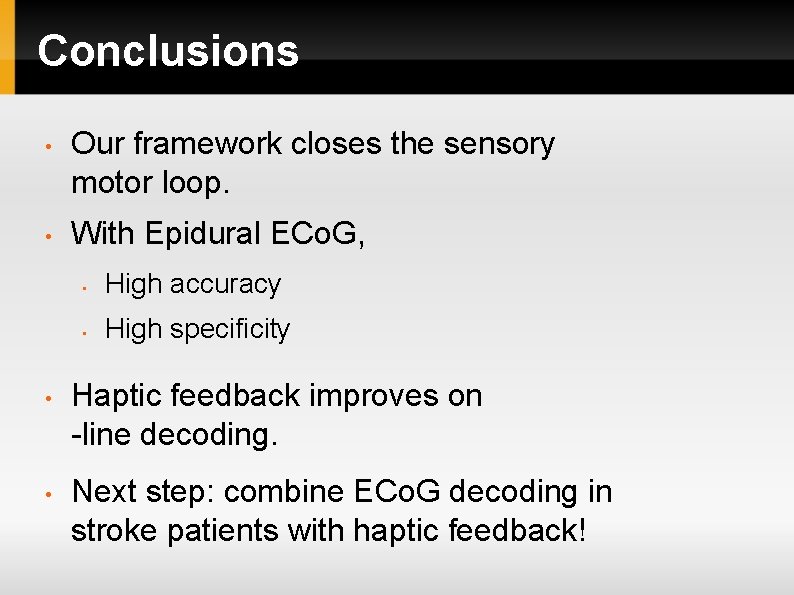 Conclusions

• Our framework closes the sensory motor loop.

• With Epidural ECoG,

• High accuracy

• High specificity

• Haptic feedback improves on -line decoding.

• Next step: combine ECoG decoding in stroke patients with haptic feedback!